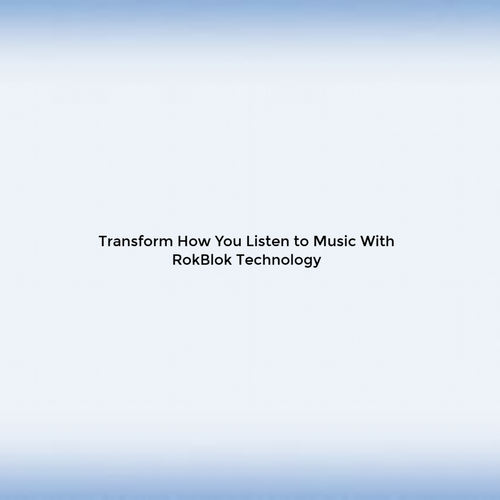 Transform How You Listen to Music With RokBlok Technology